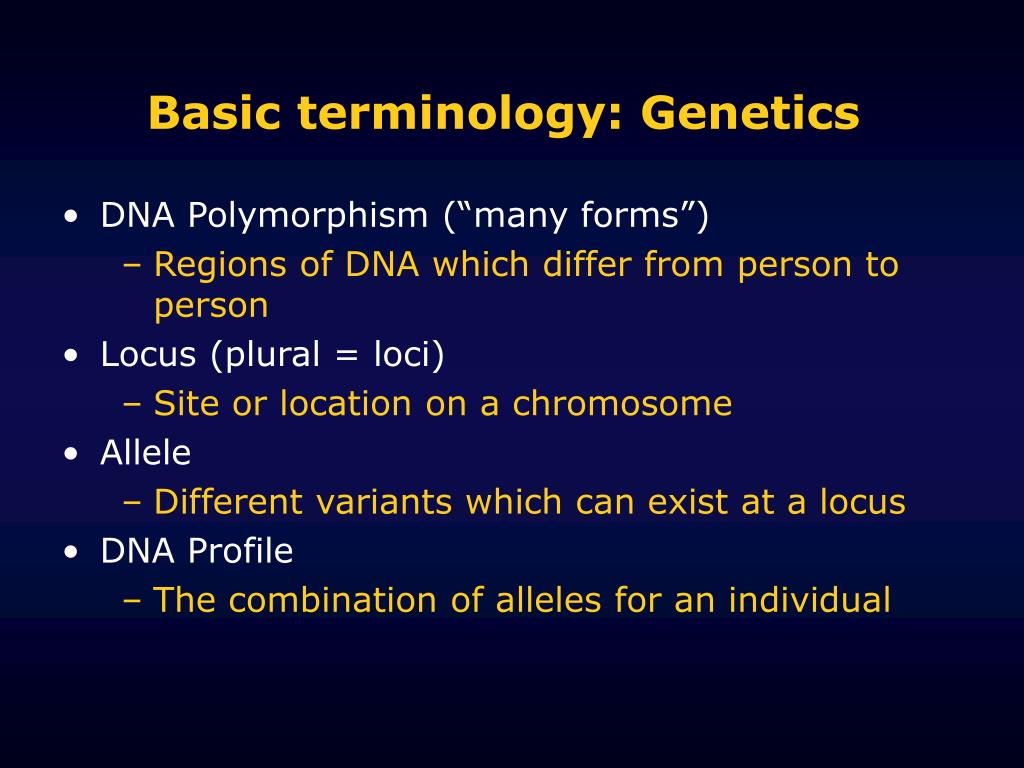 Basic terminology: Genetics

• DNA Polymorphism (“many forms”)
 – Regions of DNA which differ from person to person
• Locus (plural = loci)
 – Site or location on a chromosome
• Allele
 – Different variants which can exist at a locus
• DNA Profile
 – The combination of alleles for an individual